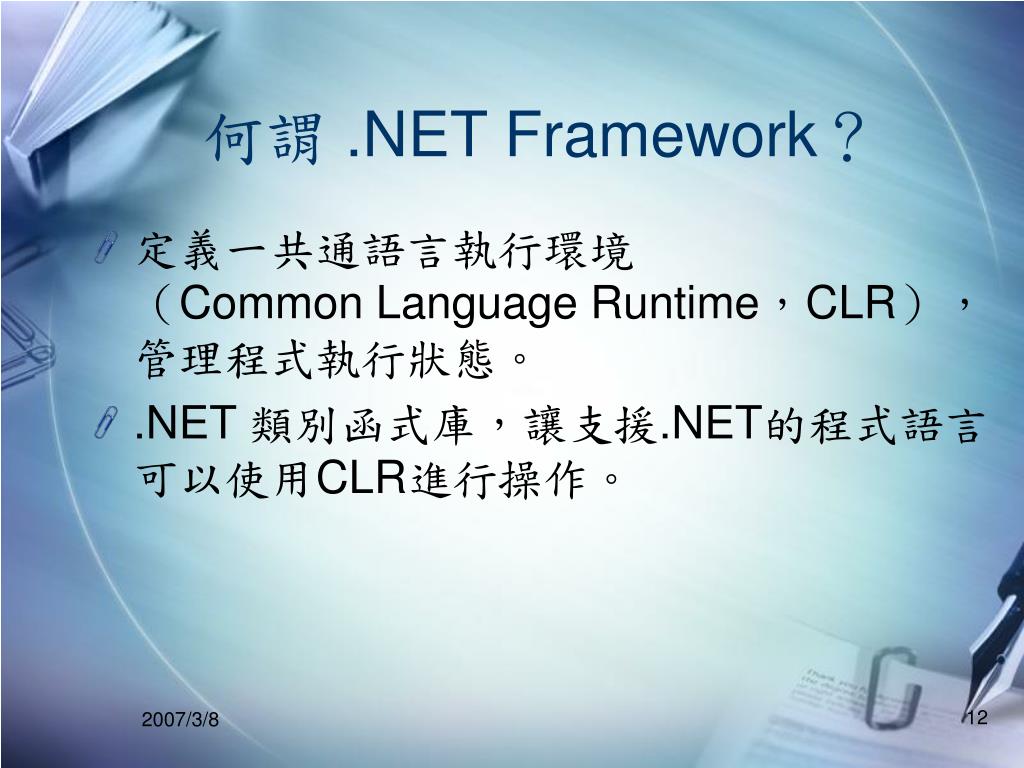 何謂 .NET Framework？

定義一共通語言執行環境（Common Language Runtime，CLR），管理程式執行狀態。

.NET 類別函式庫，讓支援.NET的程式語言可以使用CLR進行操作。

2007/3/8

12